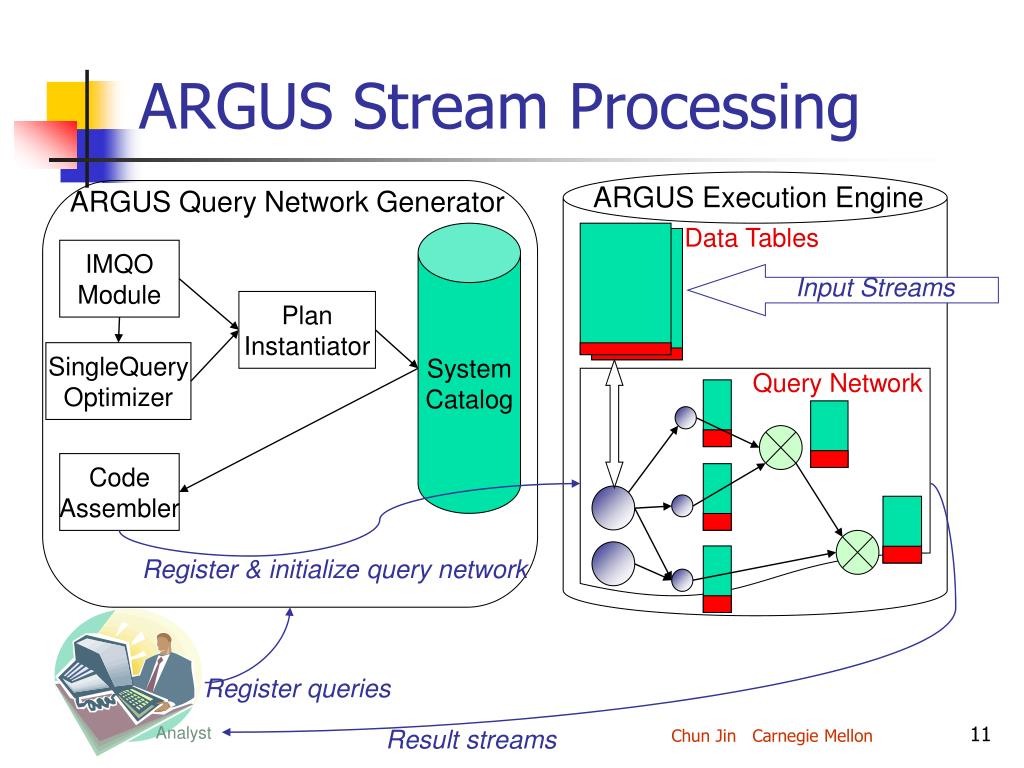 ARGUS Stream Processing

ARGUS Query Network Generator

IMQO Module

SingleQuery Optimizer

Plan Instantiator

System Catalog

Code Assembler

Register & initialize query network

ARGUS Execution Engine

Data Tables

Input Streams

Query Network

Register queries

Analyst

Result streams

Chun Jin Carnegie Mellon

11